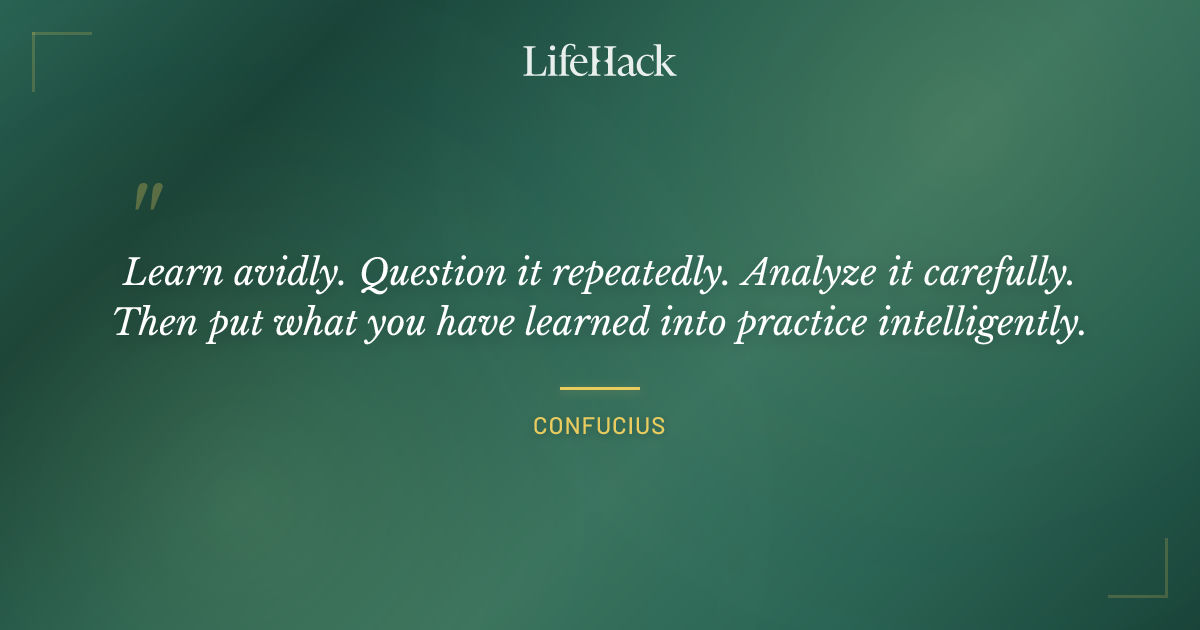 LifeHack

"

Learn avidly. Question it repeatedly. Analyze it carefully. Then put what you have learned into practice intelligently.

CONFUCIUS